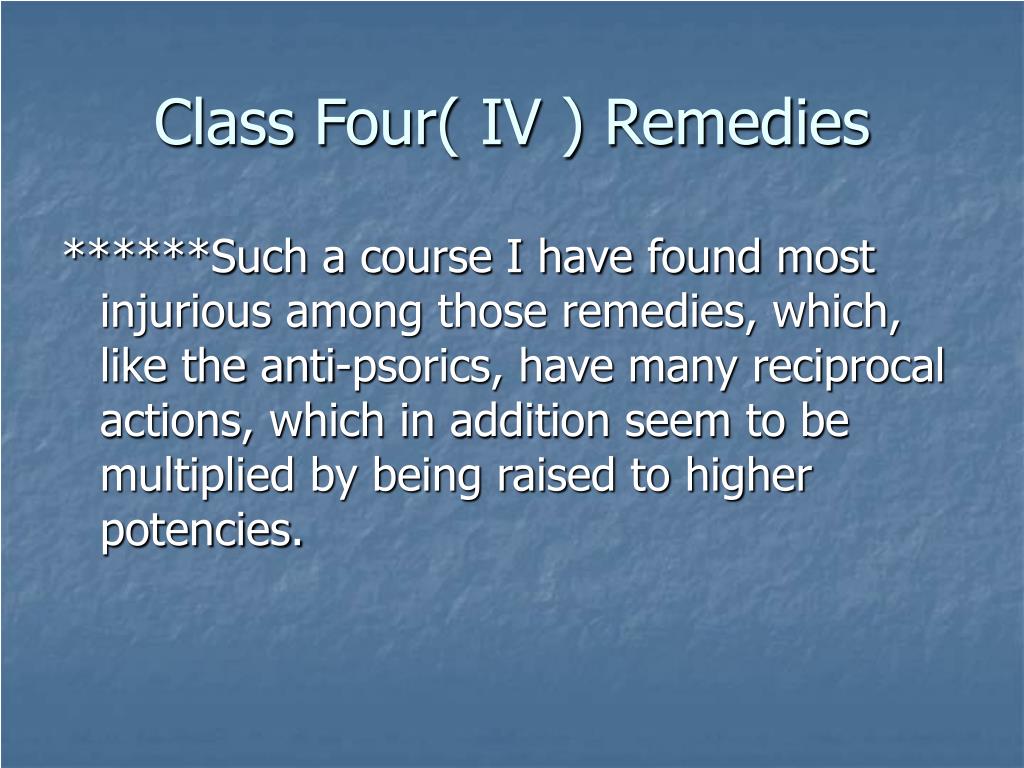 Class Four( IV ) Remedies

******Such a course I have found most injurious among those remedies, which, like the anti-psorics, have many reciprocal actions, which in addition seem to be multiplied by being raised to higher potencies.